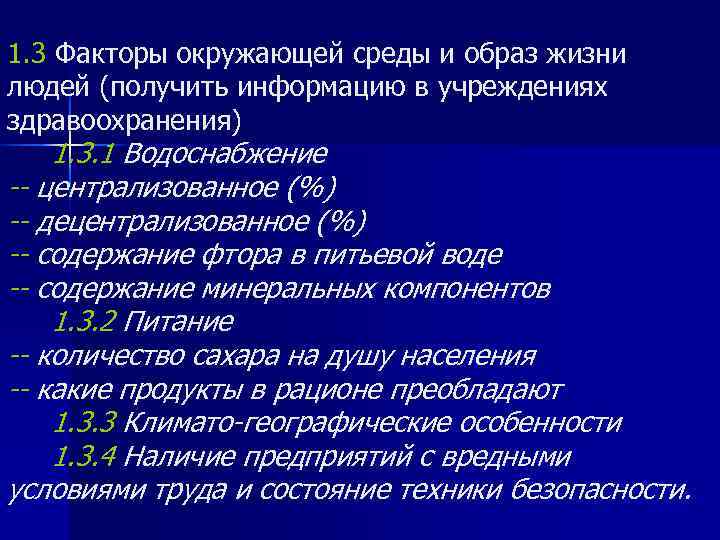 1.3 Факторы окружающей среды и образ жизни людей (получить информацию в учреждениях здравоохранения)

1.3.1 Водоснабжение
-- централизованное (%)
-- децентрализованное (%)
-- содержание фтора в питьевой воде
-- содержание минеральных компонентов

1.3.2 Питание
-- количество сахара на душу населения
-- какие продукты в рационе преобладают

1.3.3 Климато-географические особенности

1.3.4 Наличие предприятий с вредными условиями труда и состояние техники безопасности.